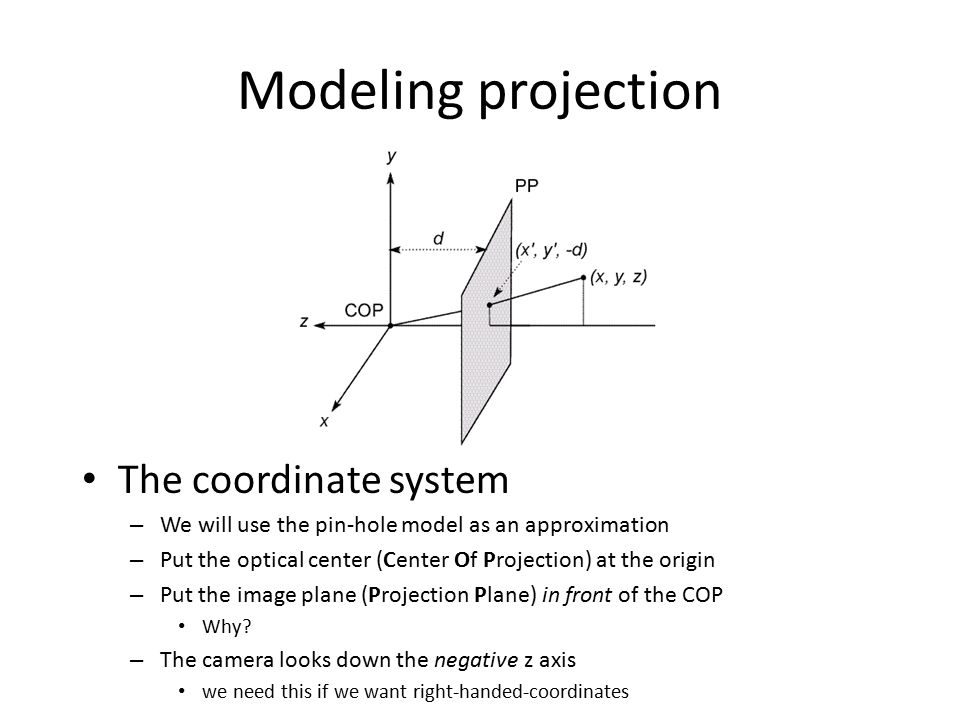 Modeling projection

y
PP
d
(x', y', -d)
(x, y, z)
COP
z
x

• The coordinate system
– We will use the pin-hole model as an approximation
– Put the optical center (Center Of Projection) at the origin
– Put the image plane (Projection Plane) in front of the COP
• Why?
– The camera looks down the negative z axis
• we need this if we want right-handed-coordinates